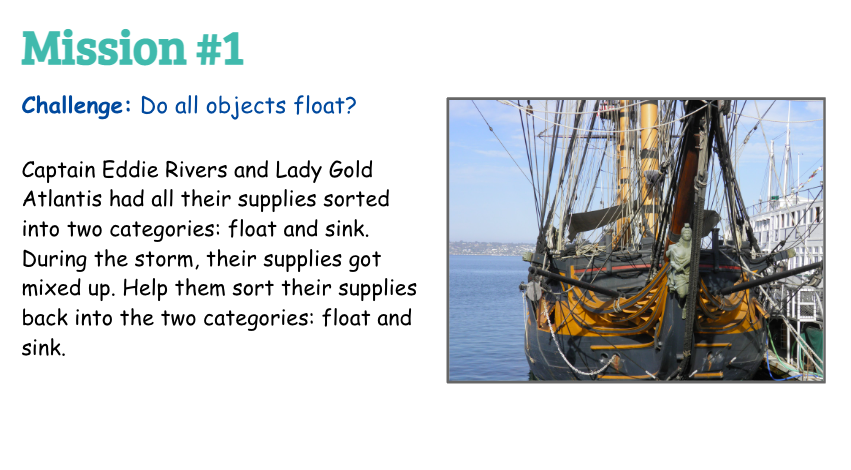 Mission #1

Challenge: Do all objects float?

Captain Eddie Rivers and Lady Gold Atlantis had all their supplies sorted into two categories: float and sink. During the storm, their supplies got mixed up. Help them sort their supplies back into the two categories: float and sink.